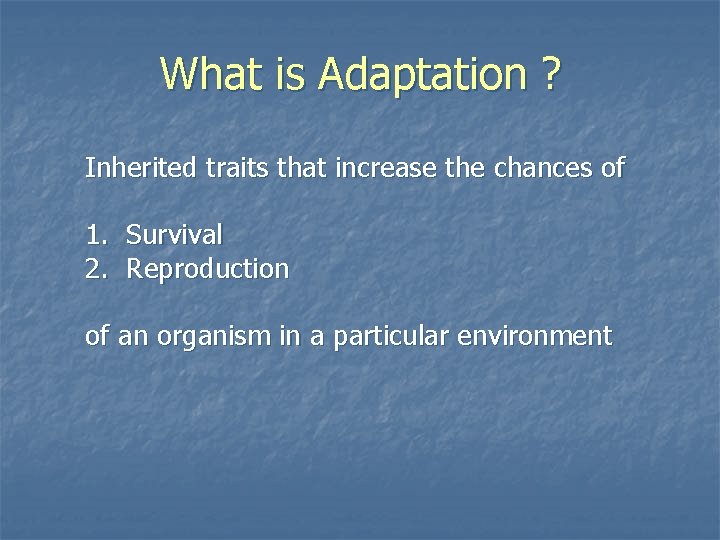 What is Adaptation ?

Inherited traits that increase the chances of

1. Survival
2. Reproduction

of an organism in a particular environment